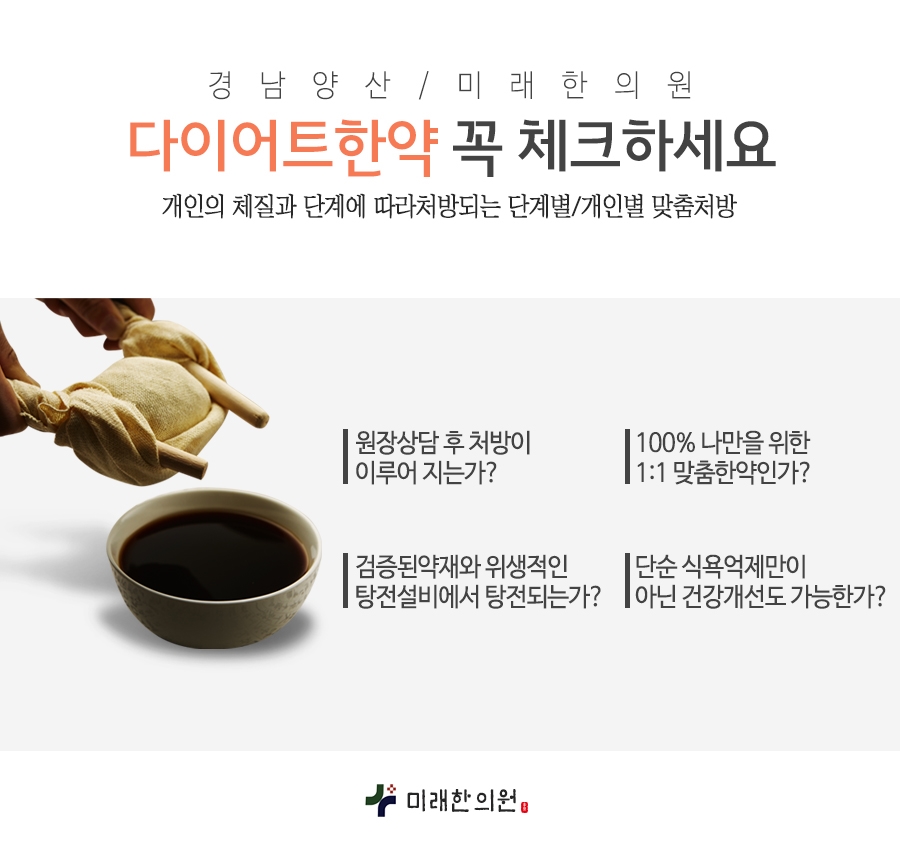 경남양산 / 미래한의원

다이어트한약 꼭 체크하세요

개인의 체질과 단계에 따라처방되는 단계별/개인별 맞춤처방

원장상담 후 처방이
이루어 지는가?

100% 나만을 위한
1:1 맞춤한약인가?

검증된약재와 위생적인
탕전설비에서 탕전되는가?

단순 식욕억제만이
아닌 건강개선도 가능한가?

미래한의원